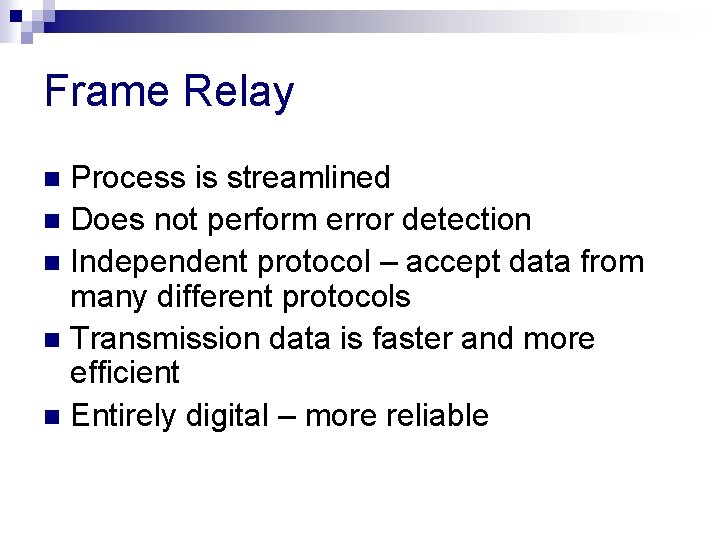 Frame Relay

- Process is streamlined
- Does not perform error detection
- Independent protocol – accept data from many different protocols
- Transmission data is faster and more efficient
- Entirely digital – more reliable